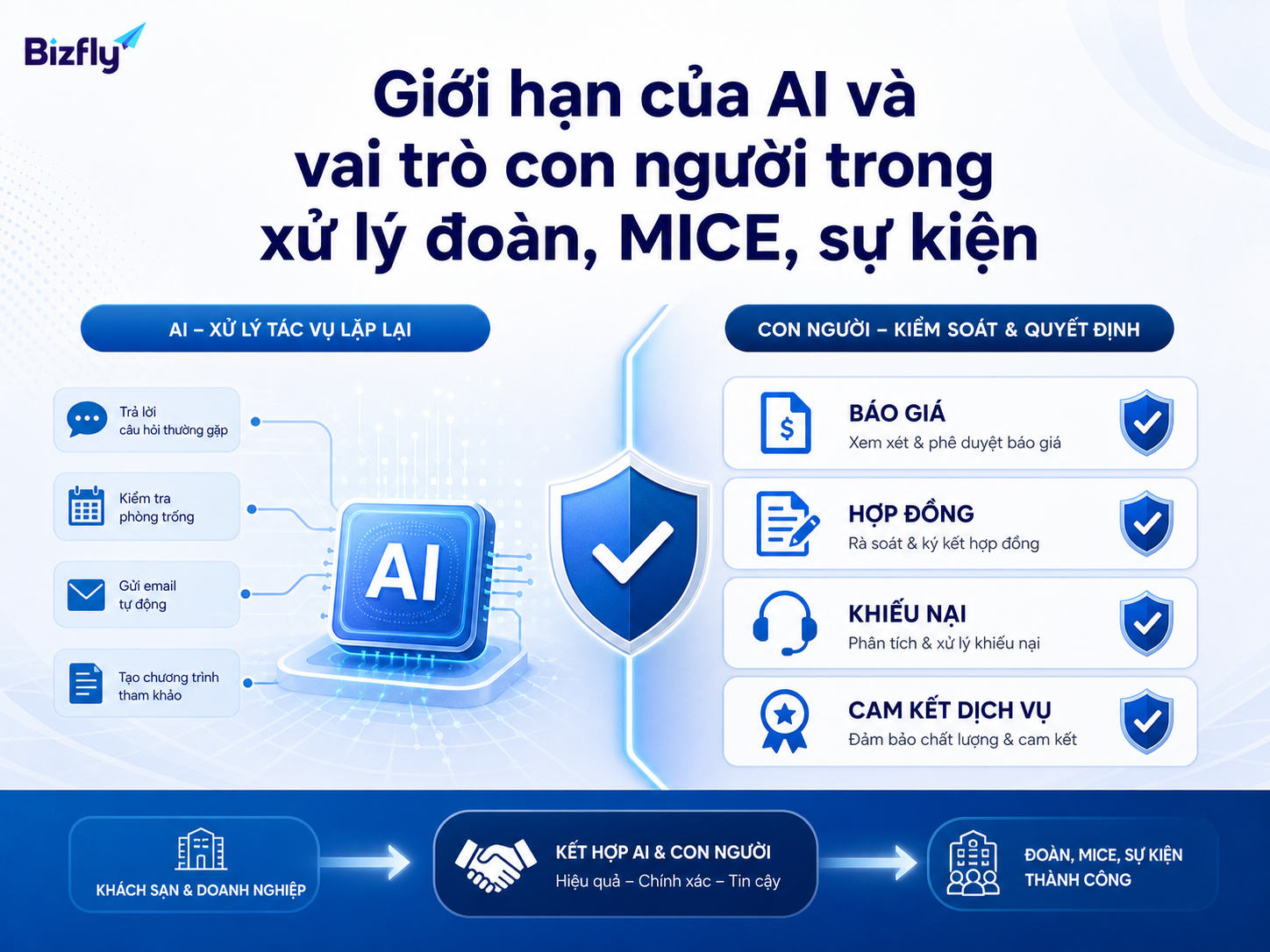 Bizfly

Giới hạn của AI và vai trò con người trong xử lý đoàn, MICE, sự kiện

AI – XỬ LÝ TÁC VỤ LẶP LẠI

Trả lời câu hỏi thường gặp

Kiểm tra phòng trống

Gửi email tự động

Tạo chương trình tham khảo

AI

CON NGƯỜI – KIỂM SOÁT & QUYẾT ĐỊNH

BÁO GIÁ
Xem xét & phê duyệt báo giá

HỢP ĐỒNG
Rà soát & ký kết hợp đồng

KHIẾU NẠI
Phân tích & xử lý khiếu nại

CAM KẾT DỊCH VỤ
Đảm bảo chất lượng & cam kết

KHÁCH SẠN & DOANH NGHIỆP

KẾT HỢP AI & CON NGƯỜI
Hiệu quả – Chính xác – Tin cậy

ĐOÀN, MICE, SỰ KIỆN THÀNH CÔNG